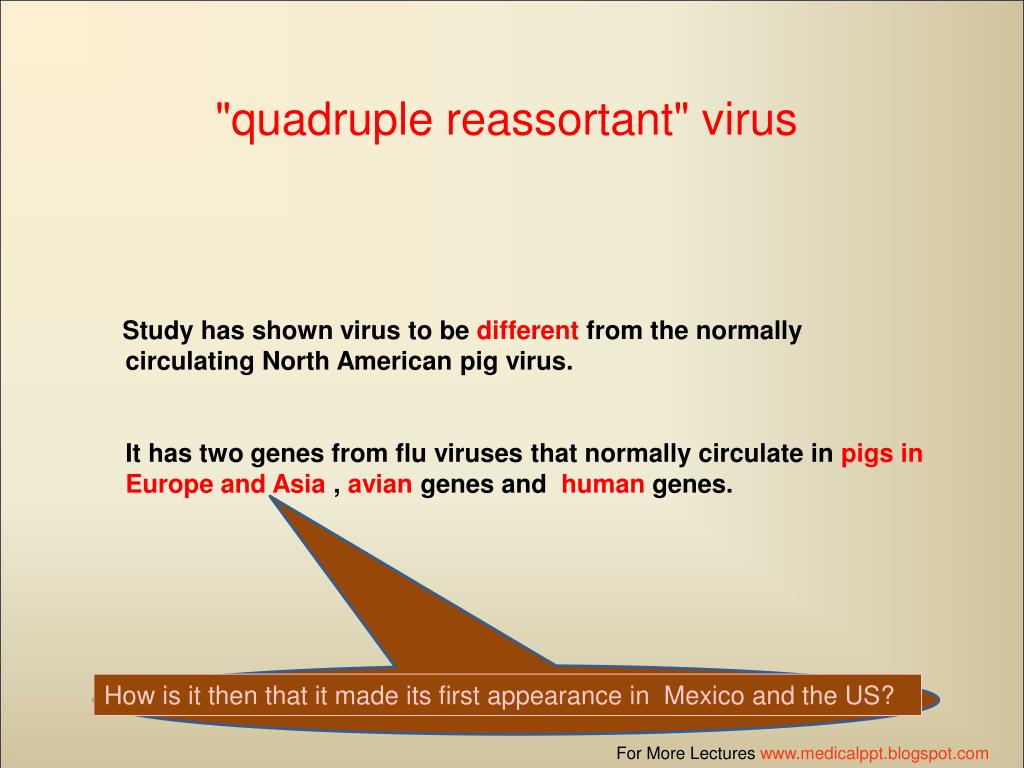 "quadruple reassortant" virus

Study has shown virus to be different from the normally circulating North American pig virus.

It has two genes from flu viruses that normally circulate in pigs in Europe and Asia , avian genes and human genes.

How is it then that it made its first appearance in Mexico and the US?

For More Lectures www.medicalppt.blogspot.com